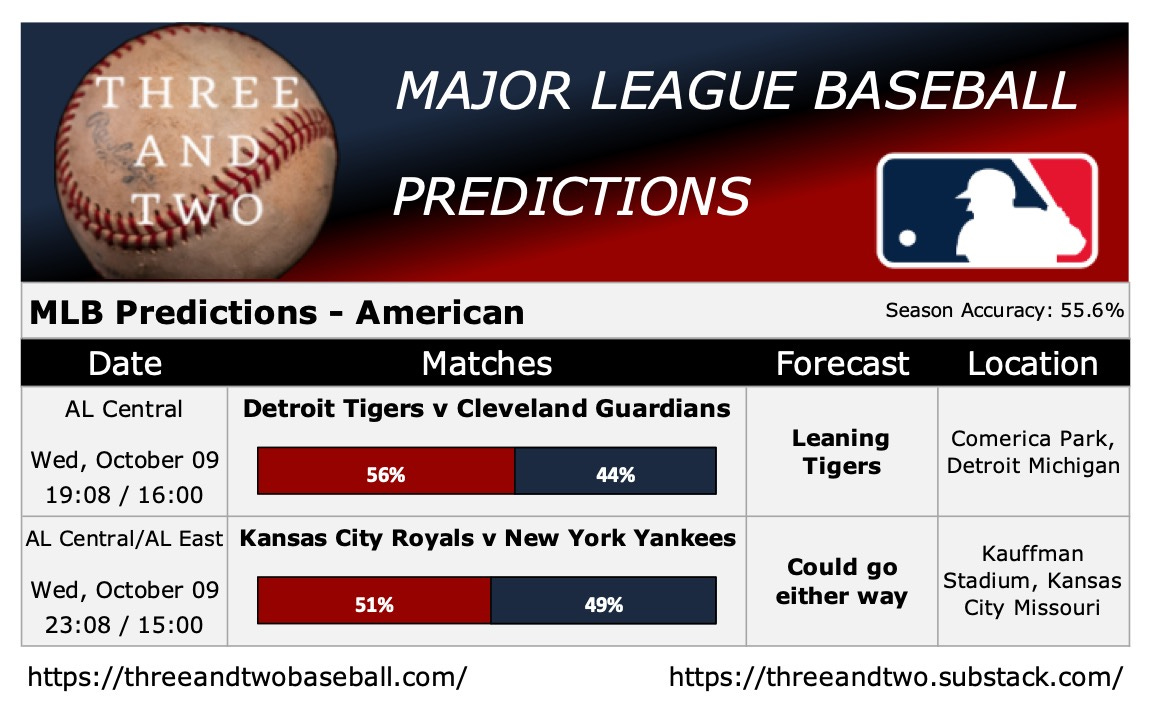 THREE AND TWO

MAJOR LEAGUE BASEBALL PREDICTIONS

MLB Predictions - American

Season Accuracy: 55.6%

| Date | Matches | Forecast | Location |
|---|---|---|---|
| AL Central Wed, October 09 19:08 / 16:00 | Detroit Tigers v Cleveland Guardians 56% 44% | Leaning Tigers | Comerica Park, Detroit Michigan |
| AL Central/AL East Wed, October 09 23:08 / 15:00 | Kansas City Royals v New York Yankees 51% 49% | Could go either way | Kauffman Stadium, Kansas City Missouri |

https://threeandtwobaseball.com/

https://threeandtwo.substack.com/